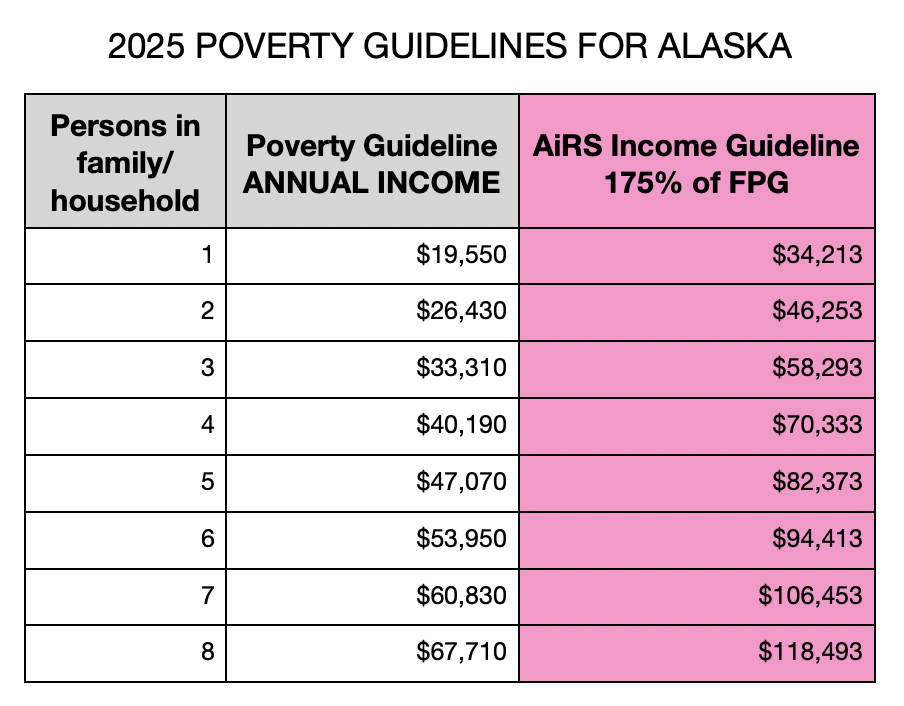 2025 POVERTY GUIDELINES FOR ALASKA

| Persons in family/ household | Poverty Guideline ANNUAL INCOME | AiRS Income Guideline 175% of FPG |
|---|---|---|
| 1 | \$19,550 | \$34,213 |
| 2 | \$26,430 | \$46,253 |
| 3 | \$33,310 | \$58,293 |
| 4 | \$40,190 | \$70,333 |
| 5 | \$47,070 | \$82,373 |
| 6 | \$53,950 | \$94,413 |
| 7 | \$60,830 | \$106,453 |
| 8 | \$67,710 | \$118,493 |